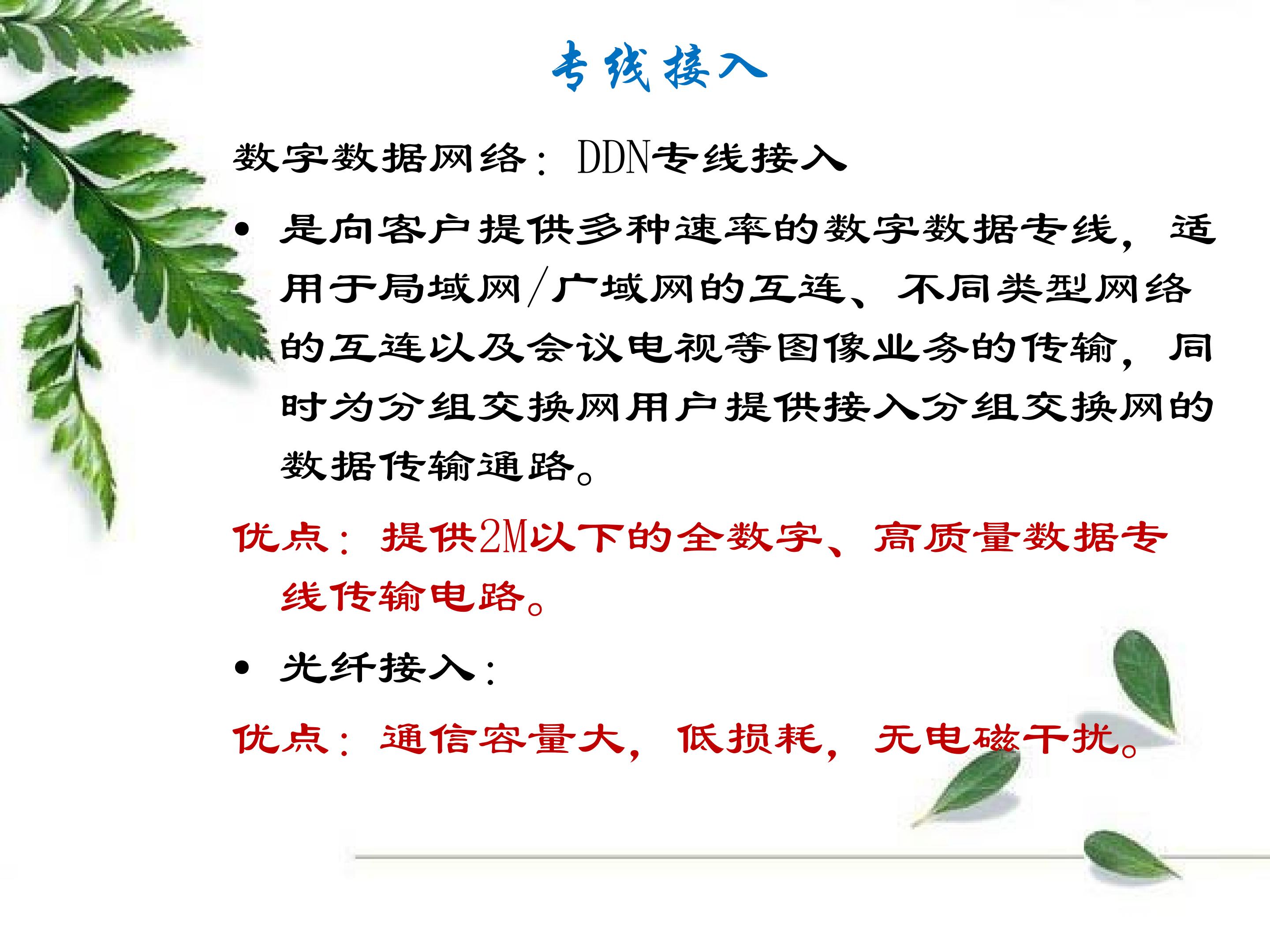 专线接入

数字数据网络：DDN专线接入

• 是向客户提供多种速率的数字数据专线，适用于局域网/广域网的互连、不同类型网络的互连以及会议电视等图像业务的传输，同时为分组交换网用户提供接入分组交换网的数据传输通路。

优点：提供2M以下的全数字、高质量数据专线传输电路。

• 光纤接入：

优点：通信容量大，低损耗，无电磁干扰。